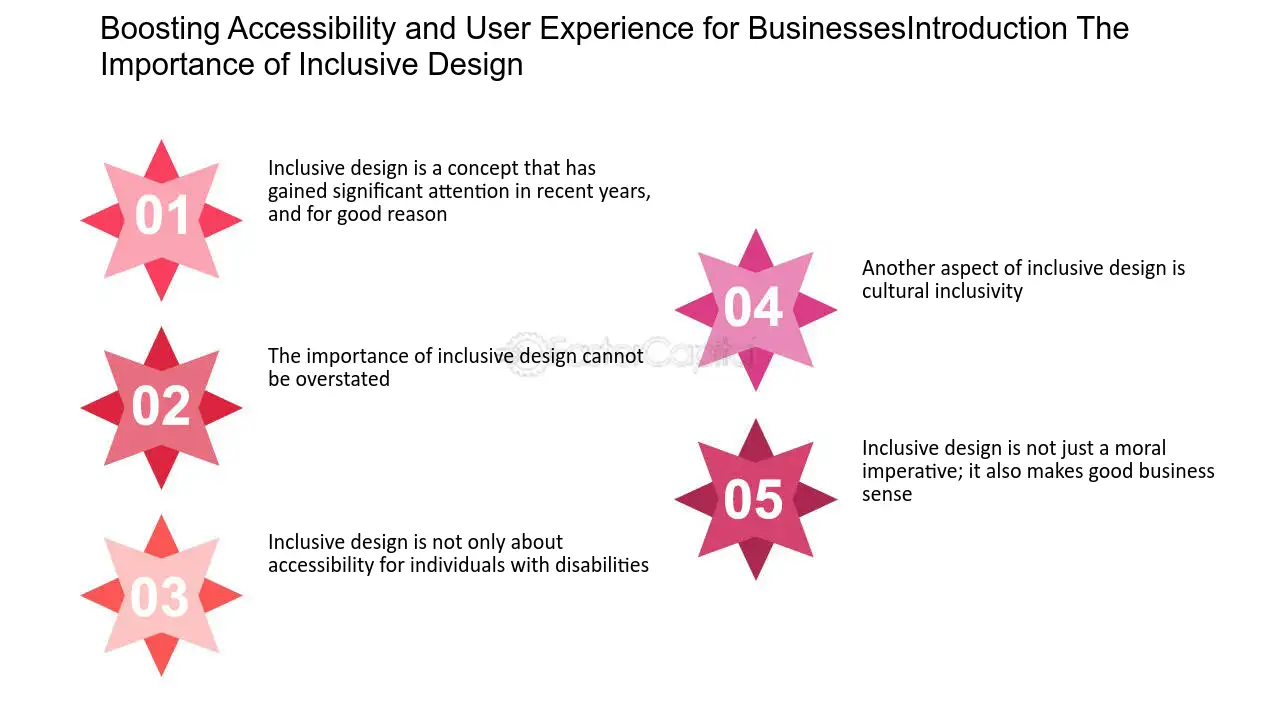 Boosting Accessibility and User Experience for BusinessesIntroduction The Importance of Inclusive Design

01

Inclusive design is a concept that has gained significant attention in recent years, and for good reason

02

The importance of inclusive design cannot be overstated

03

Inclusive design is not only about accessibility for individuals with disabilities

04

Another aspect of inclusive design is cultural inclusivity

05

Inclusive design is not just a moral imperative; it also makes good business sense

FasterCapital